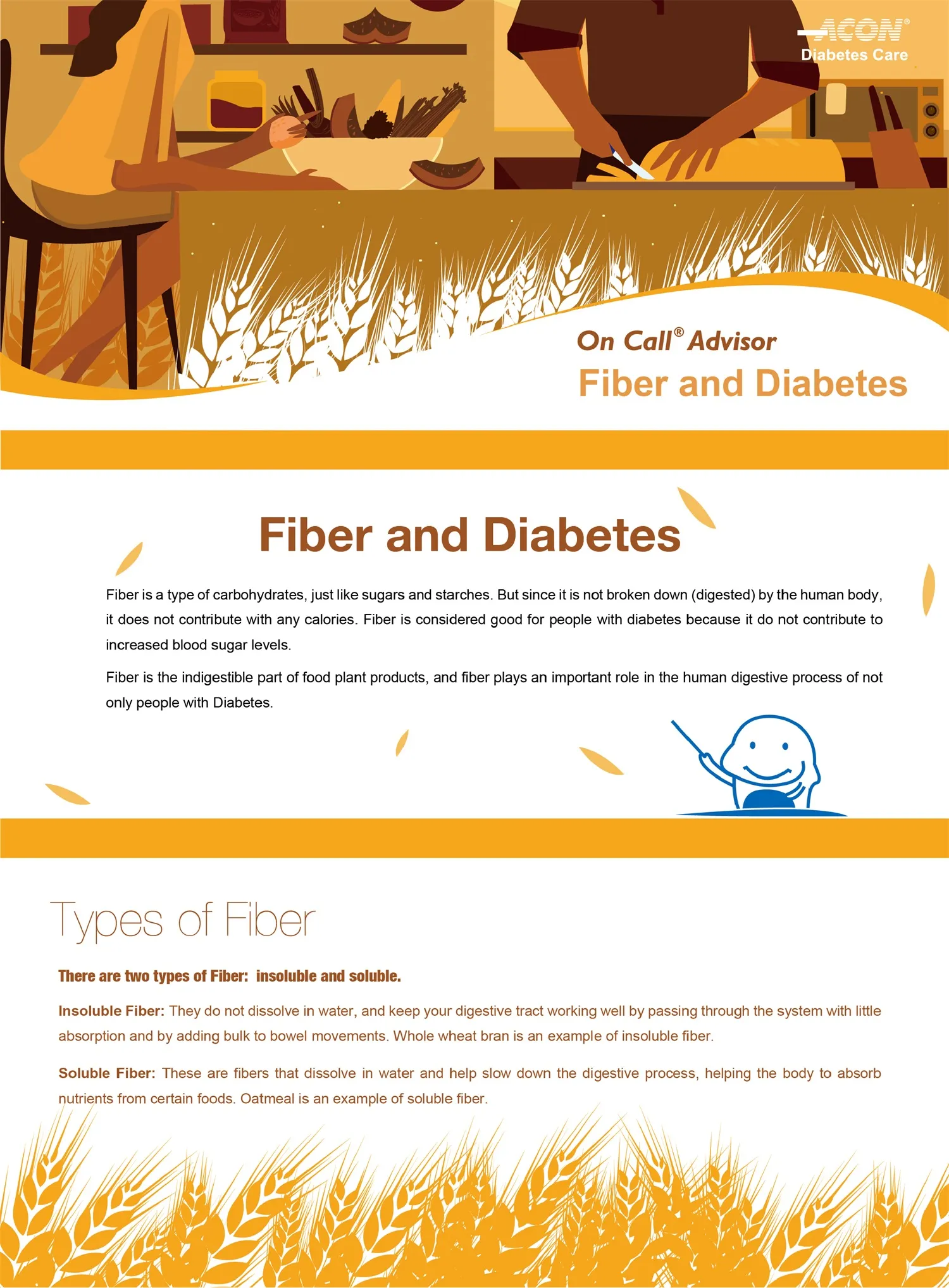 ACON®
Diabetes Care

On Call® Advisor
Fiber and Diabetes

Fiber and Diabetes

Fiber is a type of carbohydrates, just like sugars and starches. But since it is not broken down (digested) by the human body, it does not contribute with any calories. Fiber is considered good for people with diabetes because it do not contribute to increased blood sugar levels.

Fiber is the indigestible part of food plant products, and fiber plays an important role in the human digestive process of not only people with Diabetes.

Types of Fiber

There are two types of Fiber: insoluble and soluble.

Insoluble Fiber: They do not dissolve in water, and keep your digestive tract working well by passing through the system with little absorption and by adding bulk to bowel movements. Whole wheat bran is an example of insoluble fiber.

Soluble Fiber: These are fibers that dissolve in water and help slow down the digestive process, helping the body to absorb nutrients from certain foods. Oatmeal is an example of soluble fiber.